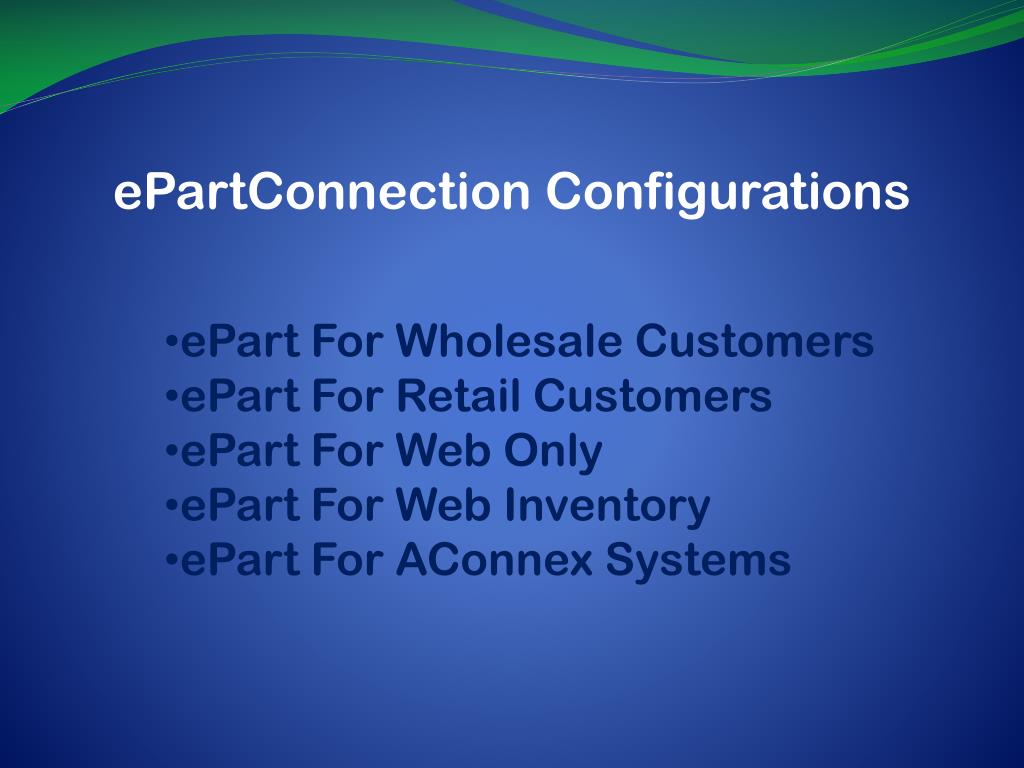 ePartConnection Configurations

•ePart For Wholesale Customers
•ePart For Retail Customers
•ePart For Web Only
•ePart For Web Inventory
•ePart For AConnex Systems